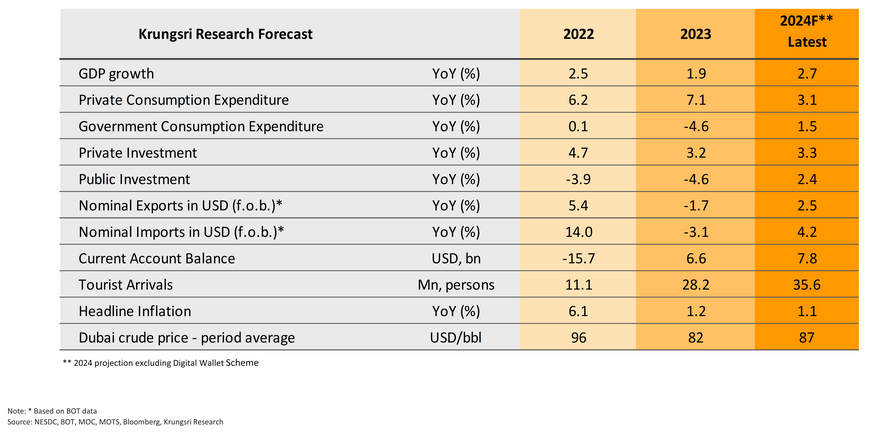 | Krungsri Research Forecast | | 2022 | 2023 | 2024F** Latest |
|---|---|---|---|---|
| GDP growth | YoY (%) | 2.5 | 1.9 | 2.7 |
| Private Consumption Expenditure | YoY (%) | 6.2 | 7.1 | 3.1 |
| Government Consumption Expenditure | YoY (%) | 0.1 | -4.6 | 1.5 |
| Private Investment | YoY (%) | 4.7 | 3.2 | 3.3 |
| Public Investment | YoY (%) | -3.9 | -4.6 | 2.4 |
| Nominal Exports in USD (f.o.b.)* | YoY (%) | 5.4 | -1.7 | 2.5 |
| Nominal Imports in USD (f.o.b.)* | YoY (%) | 14.0 | -3.1 | 4.2 |
| Current Account Balance | USD, bn | -15.7 | 6.6 | 7.8 |
| Tourist Arrivals | Mn, persons | 11.1 | 28.2 | 35.6 |
| Headline Inflation | YoY (%) | 6.1 | 1.2 | 1.1 |
| Dubai crude price - period average | USD/bbl | 96 | 82 | 87 |

** 2024 projection excluding Digital Wallet Scheme

Note: * Based on BOT data
Source: NESDC, BOT, MOC, MOTS, Bloomberg, Krungsri Research